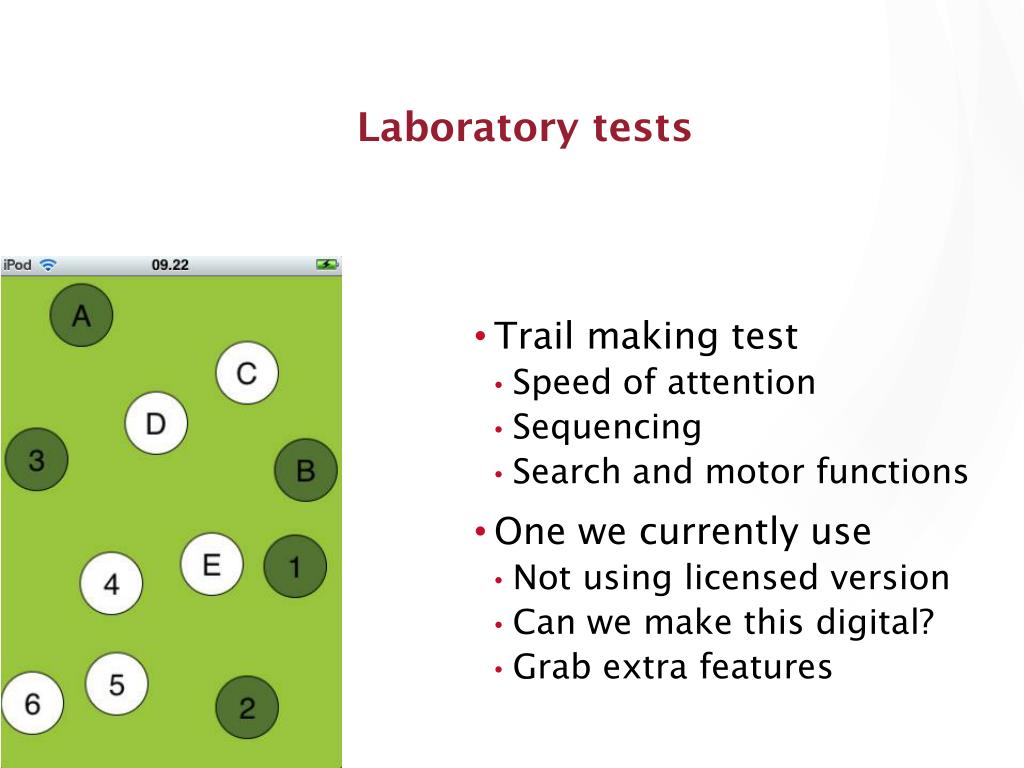 Laboratory tests

iPod 09.22

A
C
D
3
B
E
1
4
5
6
2

• Trail making test
• Speed of attention
• Sequencing
• Search and motor functions
• One we currently use
• Not using licensed version
• Can we make this digital?
• Grab extra features